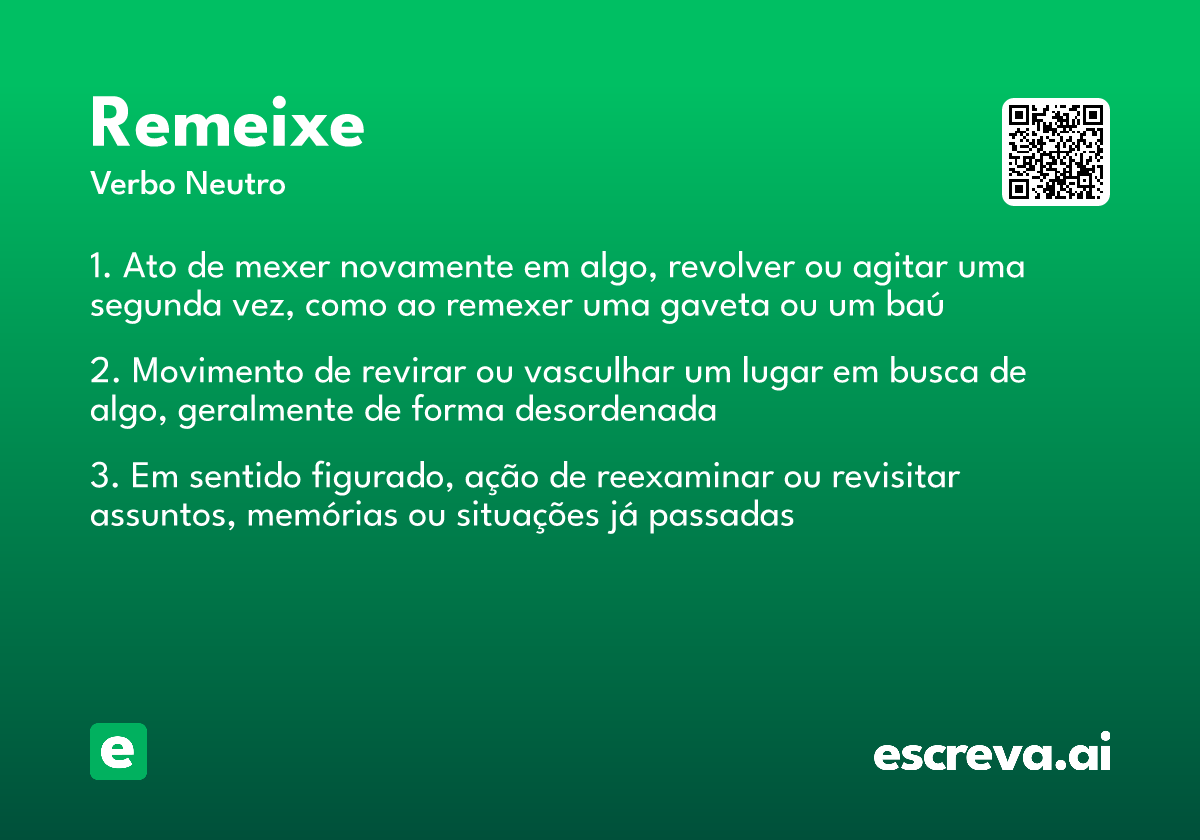 Remeixe

Verbo Neutro

1. Ato de mexer novamente em algo, revolver ou agitar uma segunda vez, como ao remexer uma gaveta ou um baú

2. Movimento de revirar ou vasculhar um lugar em busca de algo, geralmente de forma desordenada

3. Em sentido figurado, ação de reexaminar ou revisitar assuntos, memórias ou situações já passadas

e

escreva.ai